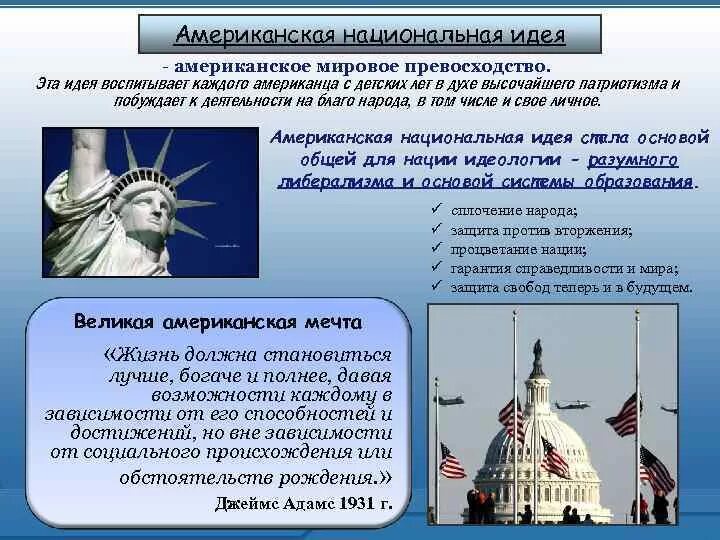 Американская национальная идея

- американское мировое превосходство.
Эта идея воспитывает каждого американца с детских лет в духе высочайшего патриотизма и побуждает к деятельности на благо народа, в том числе и свое личное.

Американская национальная идея стала основой общей для нации идеологии - разумного либерализма и основой системы образования.

✓ сплочение народа;
✓ защита против вторжения;
✓ процветание нации;
✓ гарантия справедливости и мира;
✓ защита свобод теперь и в будущем.

Великая американская мечта

«Жизнь должна становиться лучше, богаче и полнее, давая возможности каждому в зависимости от его способностей и достижений, но вне зависимости от социального происхождения или обстоятельств рождения.»

Джеймс Адамс 1931 г.